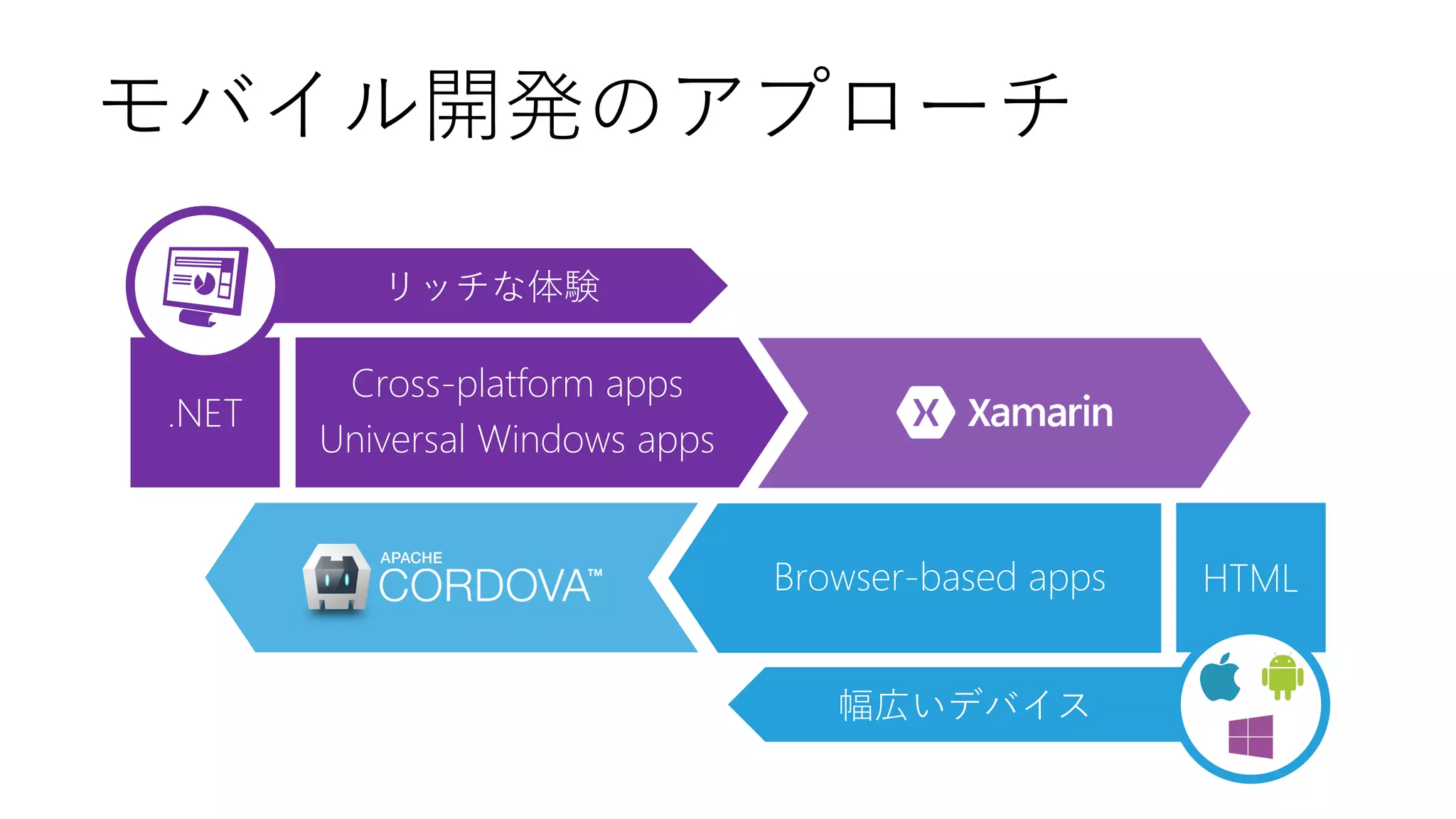 モバイル開発のアプローチ

リッチな体験

.NET

Cross-platform apps
Universal Windows apps

Xamarin

APACHE
CORDOVA™

Browser-based apps

HTML

幅広いデバイス